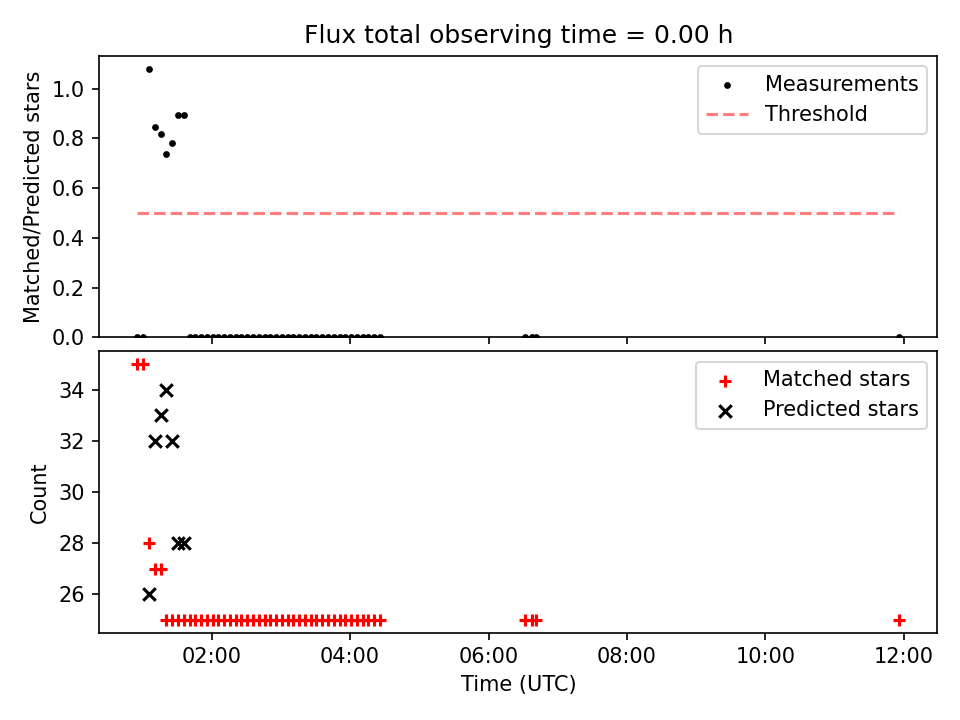 Flux total observing time = 0.00 h

Matched/Predicted stars

1.0
0.8
0.6
0.4
0.2
0.0

Measurements
Threshold

Count

34
32
30
28
26

Matched stars
Predicted stars

02:00
04:00
06:00
08:00
10:00
12:00

Time (UTC)